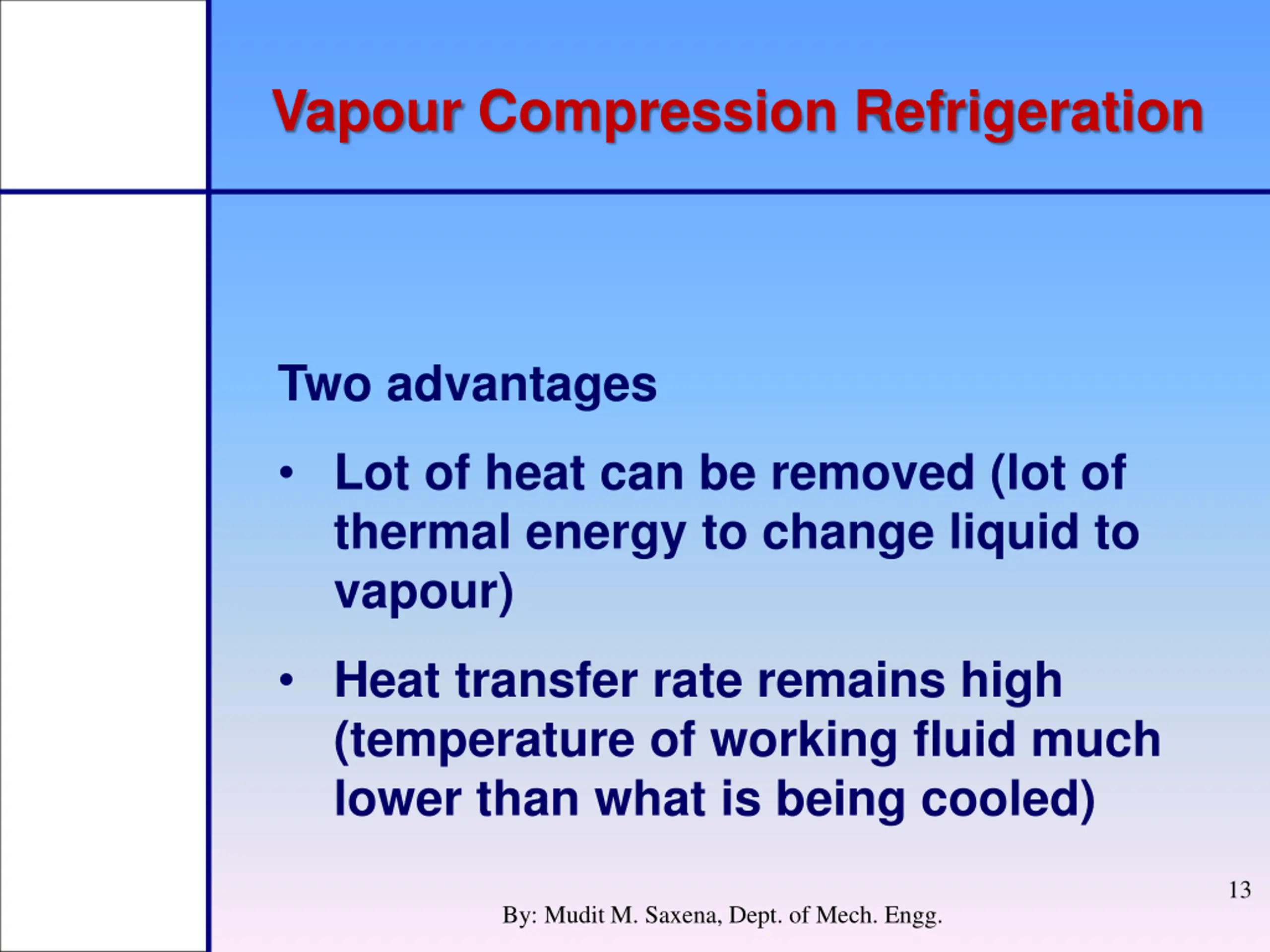 Vapour Compression Refrigeration

Two advantages

• Lot of heat can be removed (lot of thermal energy to change liquid to vapour)

• Heat transfer rate remains high (temperature of working fluid much lower than what is being cooled)

13

By: Mudit M. Saxena, Dept. of Mech. Engg.